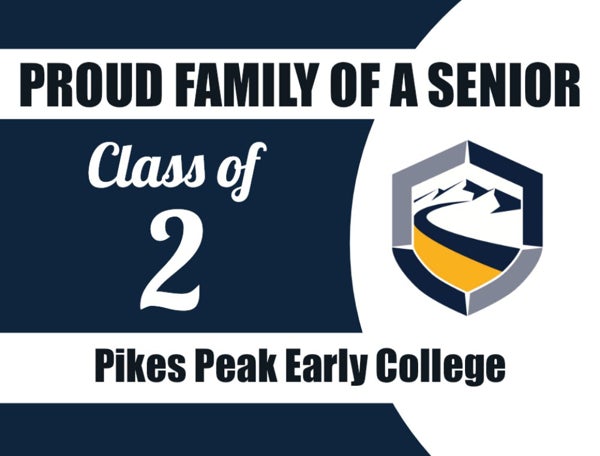 PROUD FAMILY OF A SENIOR

Class of

2

Pikes Peak Early College